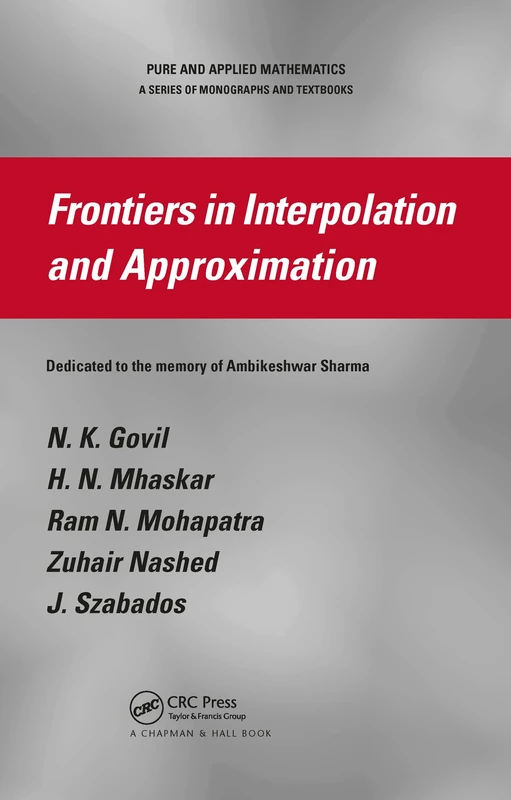 PURE AND APPLIED MATHEMATICS
A SERIES OF MONOGRAPHS AND TEXTBOOKS

Frontiers in Interpolation and Approximation

Dedicated to the memory of Ambikeshwar Sharma

N. K. Govil
H. N. Mhaskar
Ram N. Mohapatra
Zuhair Nashed
J. Szabados

CRC

CRC Press
Taylor & Francis Group
A CHAPMAN & HALL BOOK